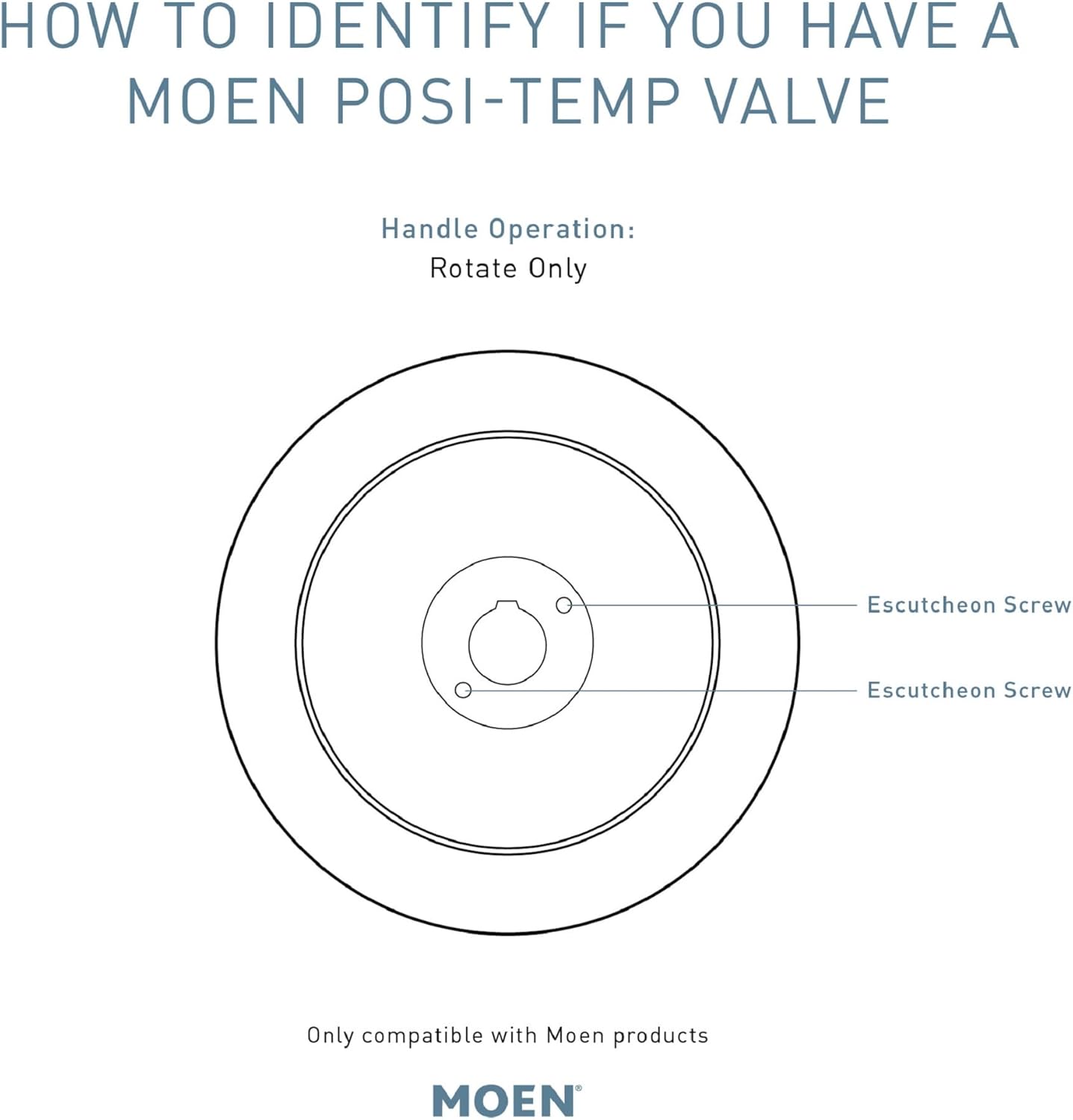 HOW TO IDENTIFY IF YOU HAVE A MOEN POSI-TEMP VALVE

Handle Operation:
Rotate Only

Escutcheon Screw

Escutcheon Screw

Only compatible with Moen products

MOEN®